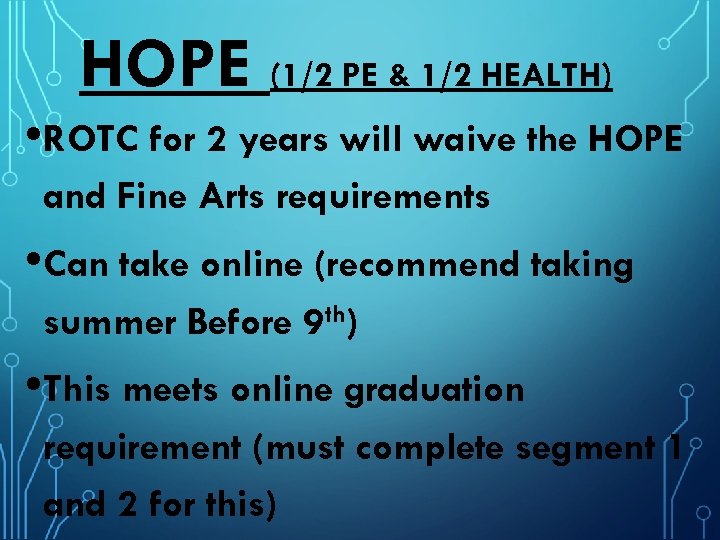 HOPE (1/2 PE & 1/2 HEALTH)

•ROTC for 2 years will waive the HOPE and Fine Arts requirements

•Can take online (recommend taking summer Before 9$^{th}$)

•This meets online graduation requirement (must complete segment 1 and 2 for this)